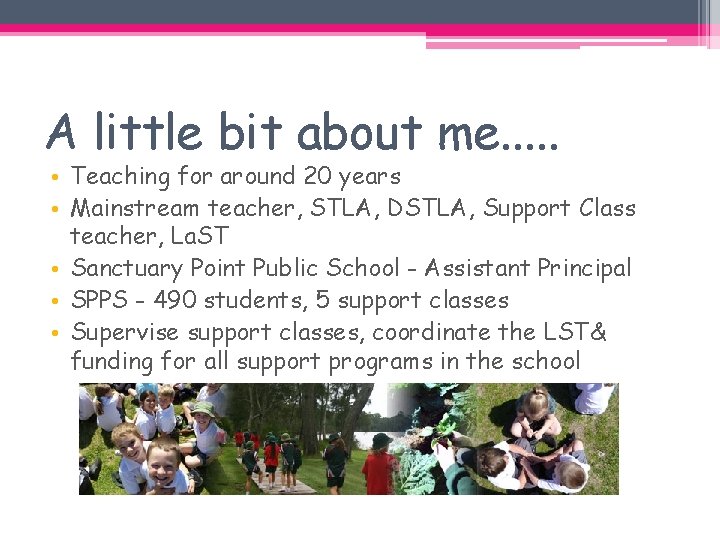 A little bit about me.....

• Teaching for around 20 years
• Mainstream teacher, STLA, DSTLA, Support Class teacher, LaST
• Sanctuary Point Public School - Assistant Principal
• SPPS - 490 students, 5 support classes
• Supervise support classes, coordinate the LST& funding for all support programs in the school